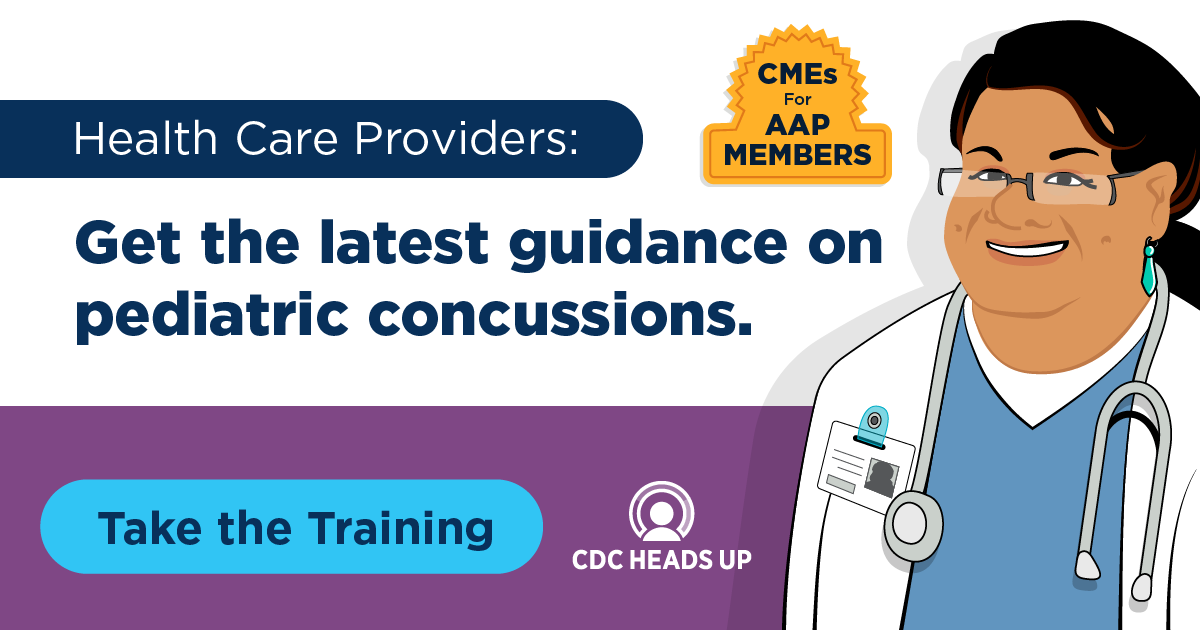 Health Care Providers:

CMEs For AAP MEMBERS

Get the latest guidance on pediatric concussions.

Take the Training

CDC HEADS UP